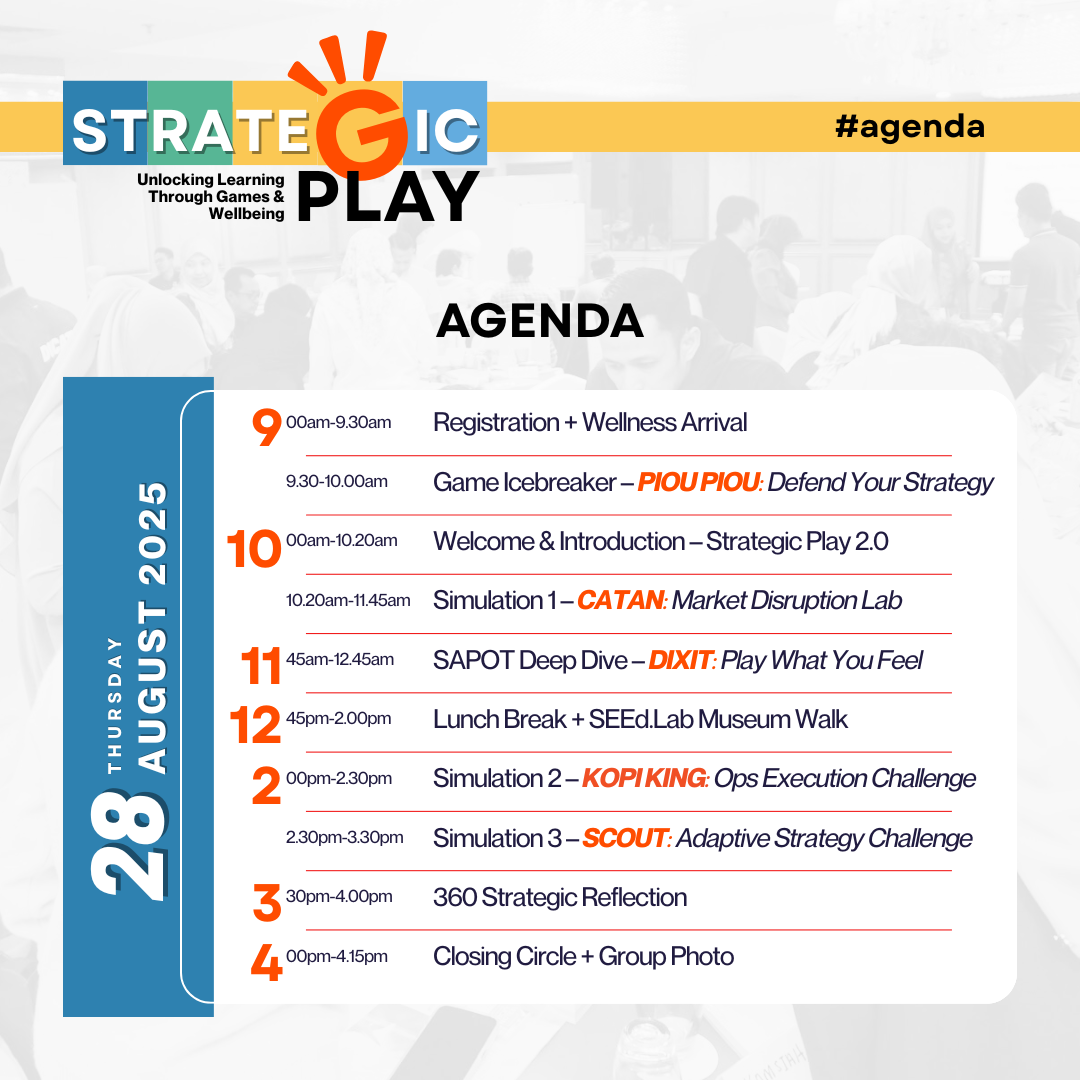 STRATEGIC PLAY
Unlocking Learning Through Games & Wellbeing

#agenda

AGENDA

28 THURSDAY AUGUST 2025

| | |
|---|---|
| 9 00am-9.30am | Registration + Wellness Arrival |
| 9.30-10.00am | Game Icebreaker – PIOU PIOU: Defend Your Strategy |
| 10 00am-10.20am | Welcome & Introduction – Strategic Play 2.0 |
| 10.20am-11.45am | Simulation 1 – CATAN: Market Disruption Lab |
| 11 45am-12.45am | SAPOT Deep Dive – DIXIT: Play What You Feel |
| 12 45pm-2.00pm | Lunch Break + SEEd.Lab Museum Walk |
| 2 00pm-2.30pm | Simulation 2 – KOPI KING: Ops Execution Challenge |
| 2.30pm-3.30pm | Simulation 3 – SCOUT: Adaptive Strategy Challenge |
| 3 30pm-4.00pm | 360 Strategic Reflection |
| 4 00pm-4.15pm | Closing Circle + Group Photo |